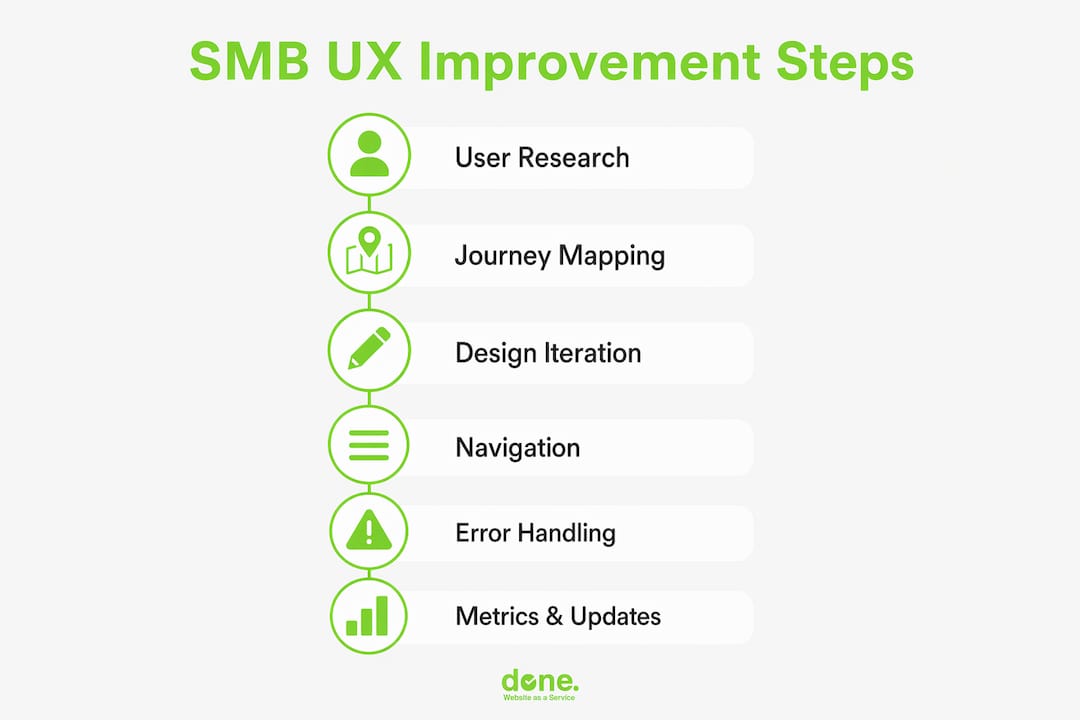 SMB UX Improvement Steps

User Research

Journey Mapping

Design Iteration

Navigation

Error Handling

Metrics & Updates

done.
Website as a Service